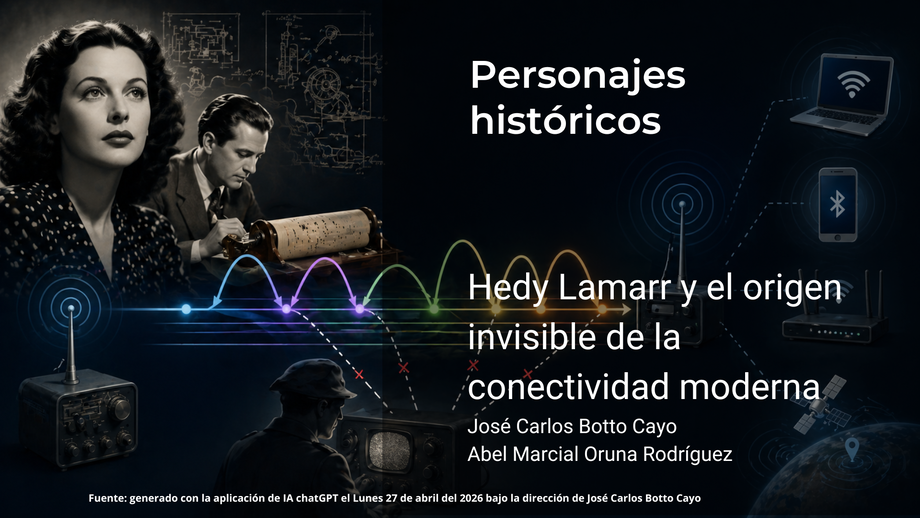 Personajes históricos

Hedy Lamarr y el origen invisible de la conectividad moderna

José Carlos Botto Cayo
Abel Marcial Oruna Rodríguez

Fuente: generado con la aplicación de IA chatGPT el Lunes 27 de abril del 2026 bajo la dirección de José Carlos Botto Cayo